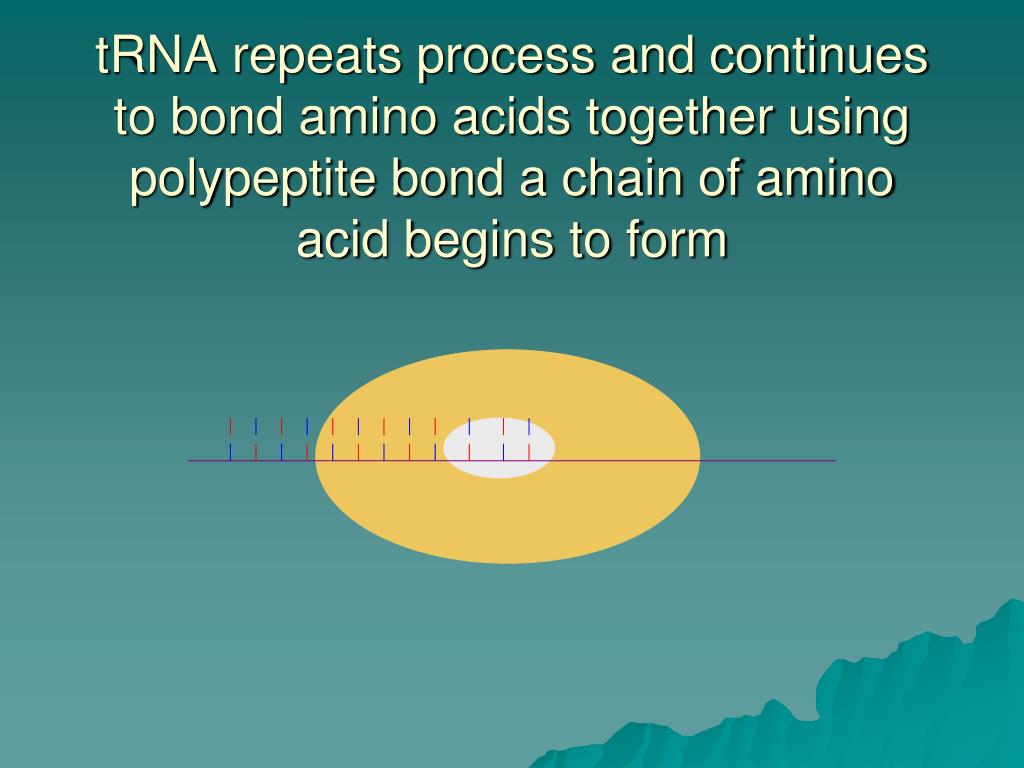 tRNA repeats process and continues to bond amino acids together using polypeptite bond a chain of amino acid begins to form